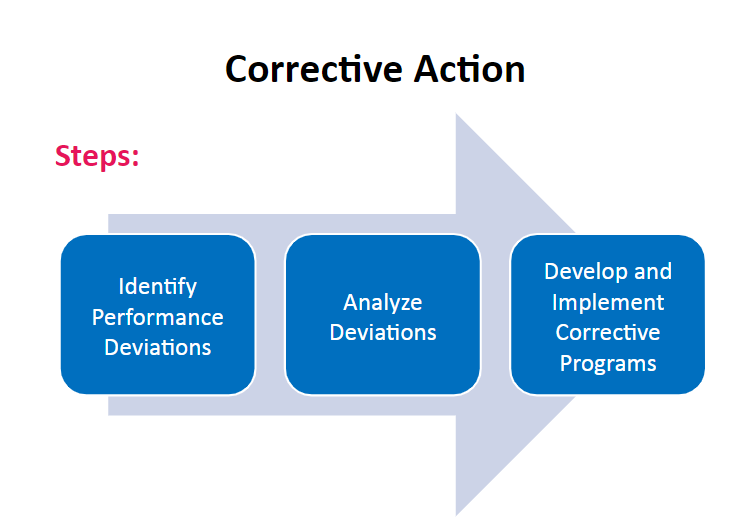 Corrective Action

Steps:

Identify Performance Deviations

Analyze Deviations

Develop and Implement Corrective Programs